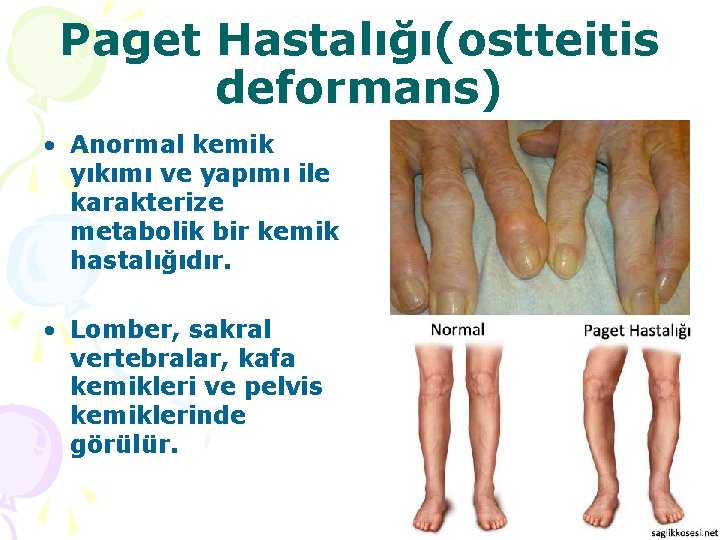 Paget Hastalığı(ostteitis deformans)

• Anormal kemik yıkımı ve yapımı ile karakterize metabolik bir kemik hastalığıdır.

• Lomber, sakral vertebralar, kafa kemikleri ve pelvis kemiklerinde görülür.

Normal

Paget Hastalığı

saglikkosesi.net